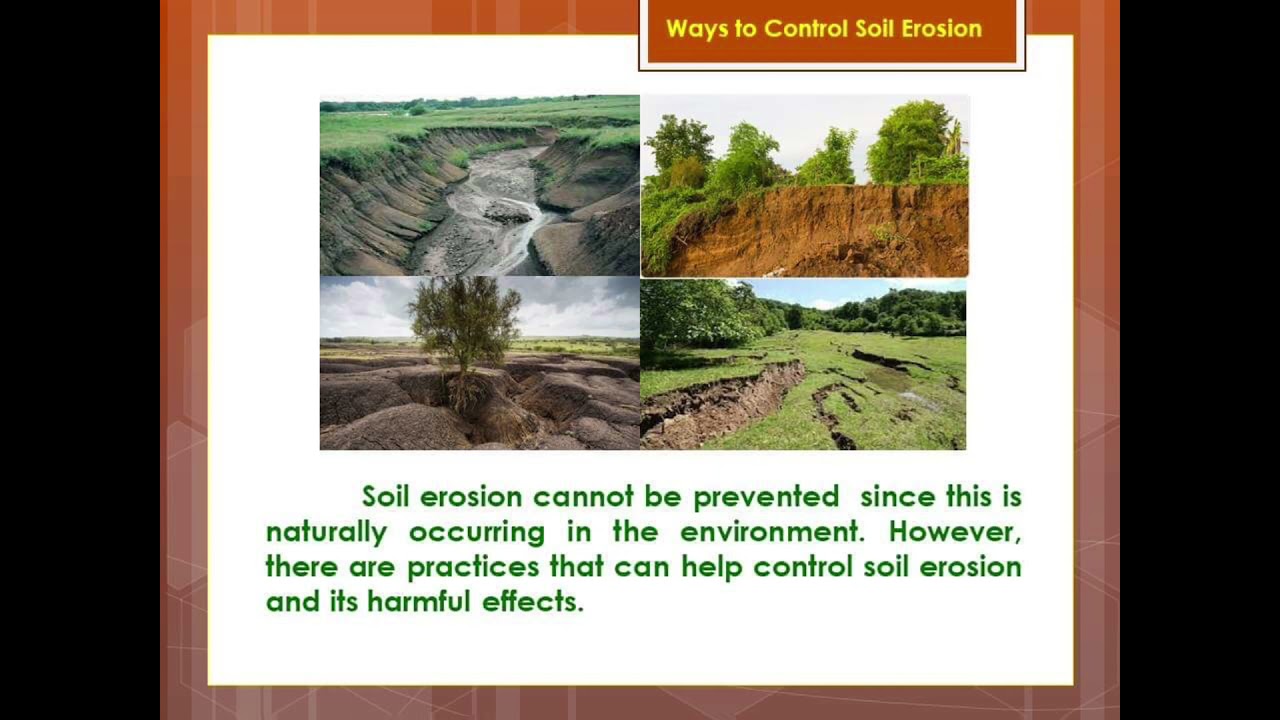 Ways to Control Soil Erosion

Soil erosion cannot be prevented since this is naturally occurring in the environment. However, there are practices that can help control soil erosion and its harmful effects.